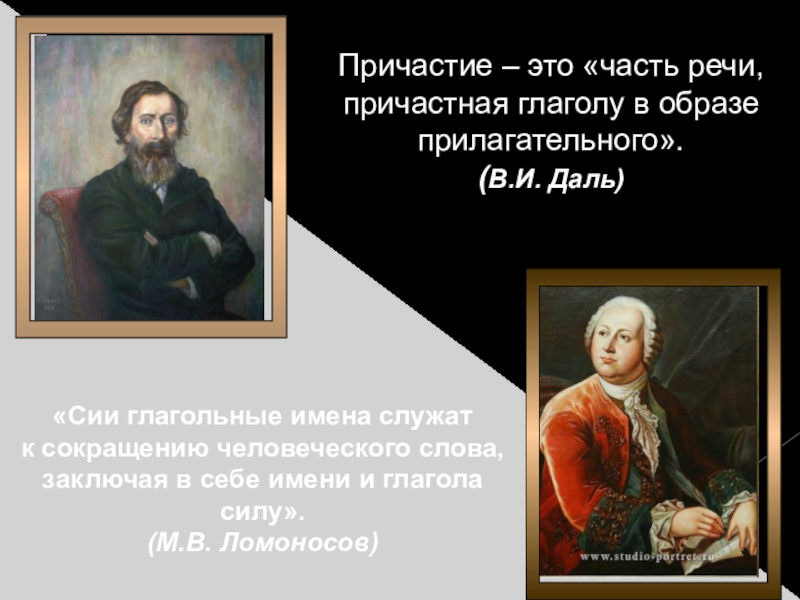 Причастие – это «часть речи, причастная глаголу в образе прилагательного».
(В.И. Даль)

«Сии глагольные имена служат к сокращению человеческого слова, заключая в себе имени и глагола силу».
(М.В. Ломоносов)

www.studio-portret.ru